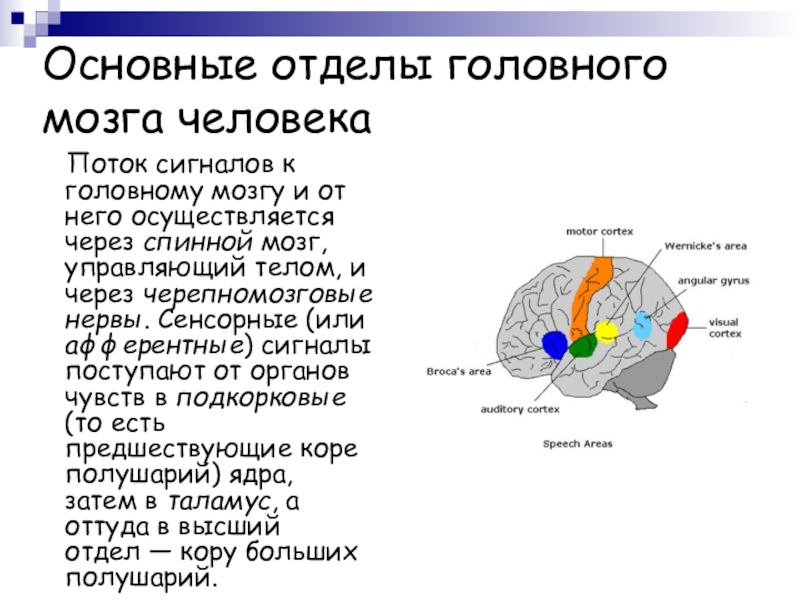 Основные отделы головного мозга человека

Поток сигналов к головному мозгу и от него осуществляется через спинной мозг, управляющий телом, и через черепномозговые нервы. Сенсорные (или афферентные) сигналы поступают от органов чувств в подкорковые (то есть предшествующие коре полушарий) ядра, затем в таламус, а оттуда в высший отдел — кору больших полушарий.

motor cortex
Wernicke's area
angular gyrus
visual cortex
Broca's area
auditory cortex
Speech Areas